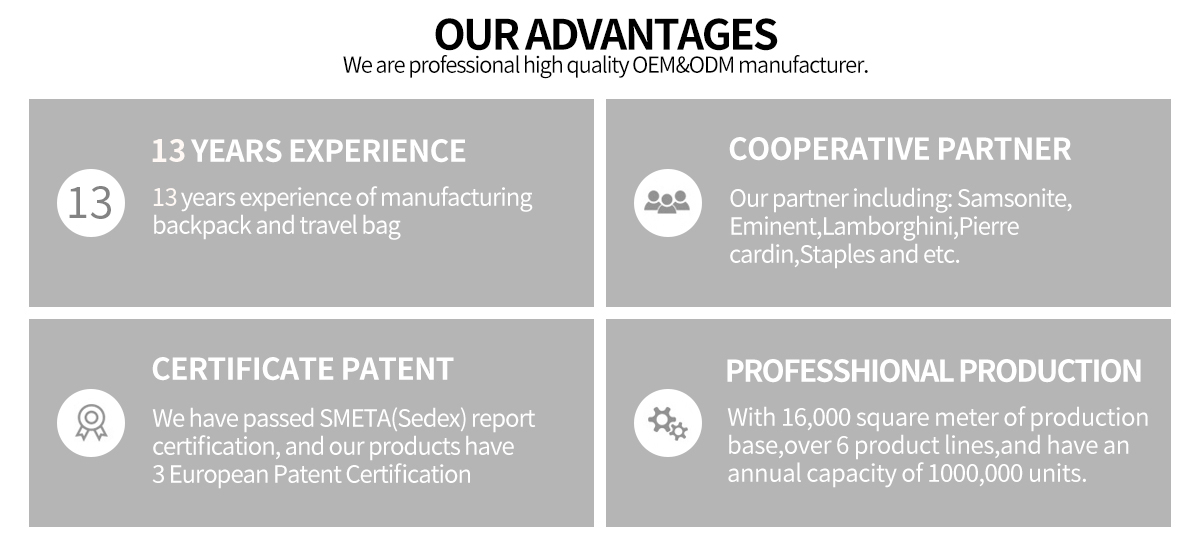 OUR ADVANTAGES
We are professional high quality OEM&ODM manufacturer.

13
13 YEARS EXPERIENCE
13 years experience of manufacturing backpack and travel bag

COOPERATIVE PARTNER
Our partner including: Samsonite, Eminent,Lamborghini,Pierre cardin,Staples and etc.

CERTIFICATE PATENT
We have passed SMETA(Sedex) report certification, and our products have 3 European Patent Certification

PROFESSHIONAL PRODUCTION
With 16,000 square meter of production base,over 6 product lines,and have an annual capacity of 1000,000 units.